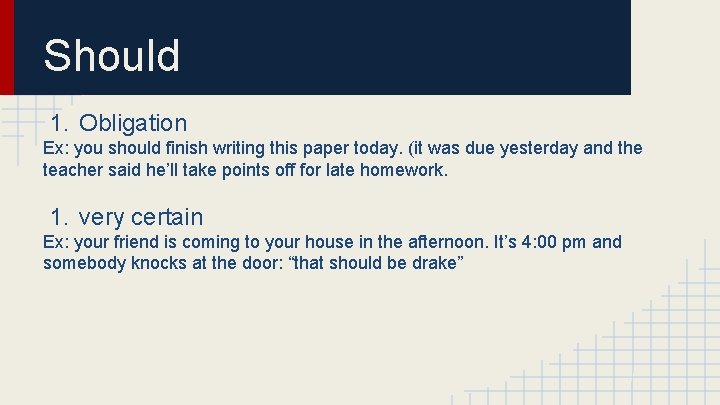 Should

1. Obligation

Ex: you should finish writing this paper today. (it was due yesterday and the teacher said he'll take points off for late homework.

1. very certain

Ex: your friend is coming to your house in the afternoon. It's 4:00 pm and somebody knocks at the door: "that should be drake"